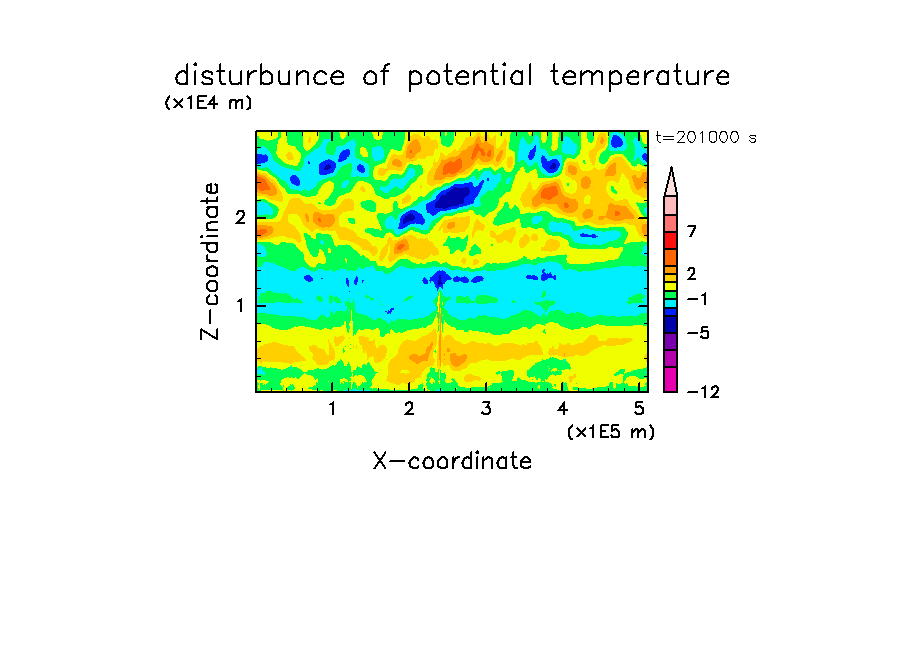 disturbunce of potential temperature
(x1E4 m)
t=201000 s
Z-coordinate
2
1
7
2
−1
−5
−12
1 2 3 4 5
(x1E5 m)
X-coordinate